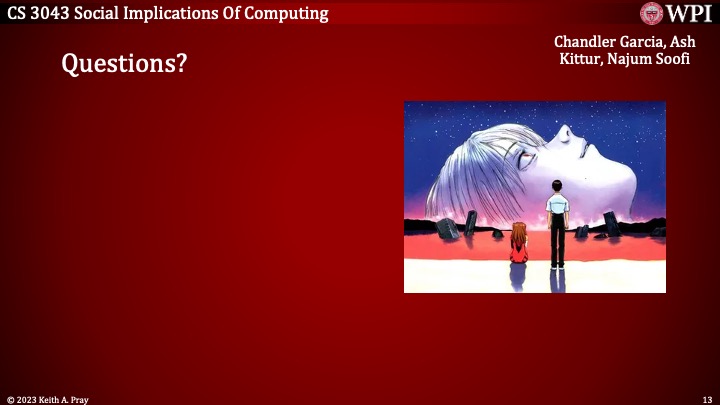 CS 3043 Social Implications Of Computing

WPI

Chandler Garcia, Ash Kittur, Najum Soofi

Questions?

© 2023 Keith A. Pray

13